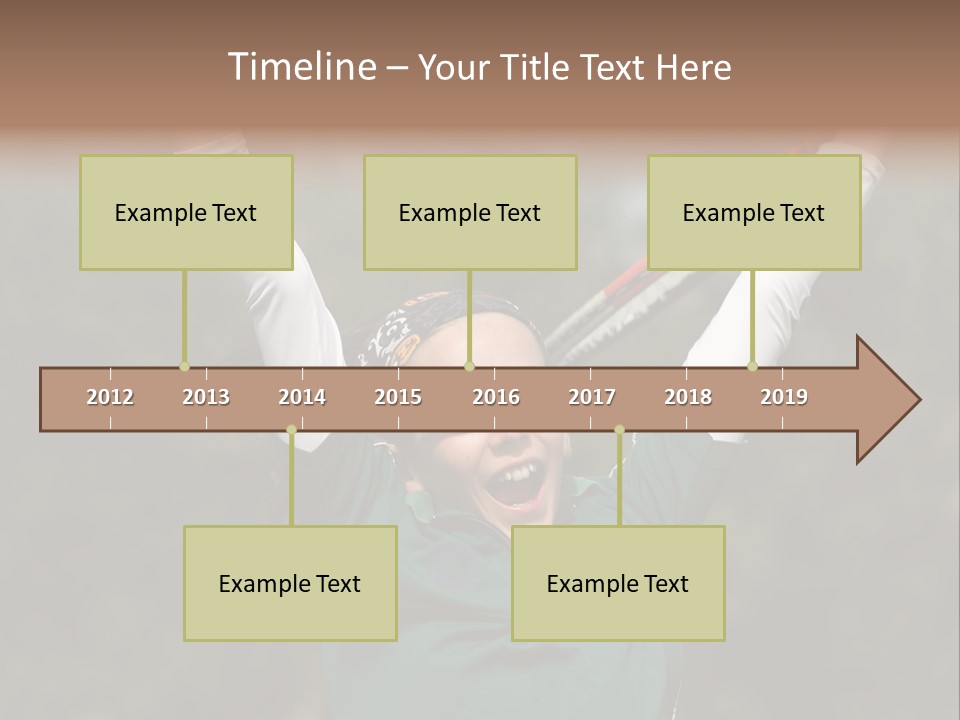 Timeline – Your Title Text Here

Example Text

Example Text

Example Text

2012 2013 2014 2015 2016 2017 2018 2019

Example Text

Example Text